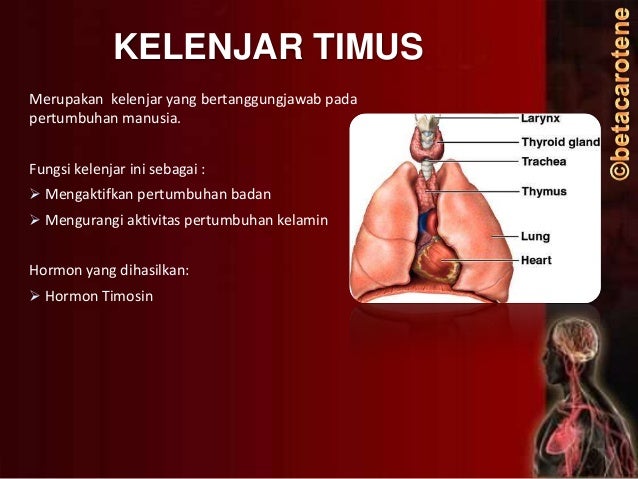 KELENJAR TIMUS

Merupakan kelenjar yang bertanggungjawab pada pertumbuhan manusia.

Fungsi kelenjar ini sebagai :
➢ Mengaktifkan pertumbuhan badan
➢ Mengurangi aktivitas pertumbuhan kelamin

Hormon yang dihasilkan:
➢ Hormon Timosin

Larynx
Thyroid gland
Trachea
Thymus
Lung
Heart

©betacarotene